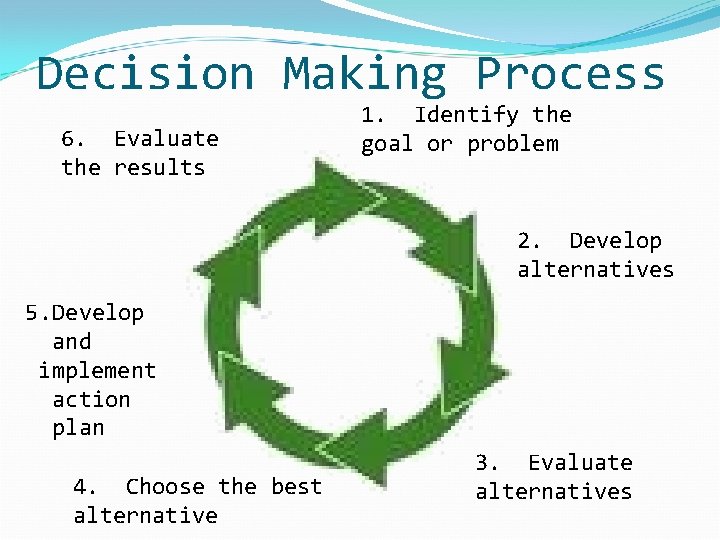 Decision Making Process

1. Identify the goal or problem

2. Develop alternatives

3. Evaluate alternatives

4. Choose the best alternative

5.Develop and implement action plan

6. Evaluate the results